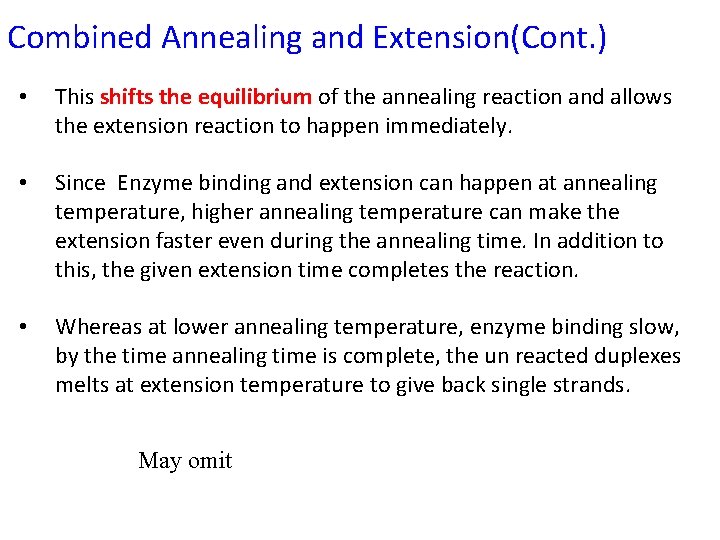 Combined Annealing and Extension(Cont.)

• This shifts the equilibrium of the annealing reaction and allows the extension reaction to happen immediately.

• Since Enzyme binding and extension can happen at annealing temperature, higher annealing temperature can make the extension faster even during the annealing time. In addition to this, the given extension time completes the reaction.

• Whereas at lower annealing temperature, enzyme binding slow, by the time annealing time is complete, the un reacted duplexes melts at extension temperature to give back single strands.

May omit